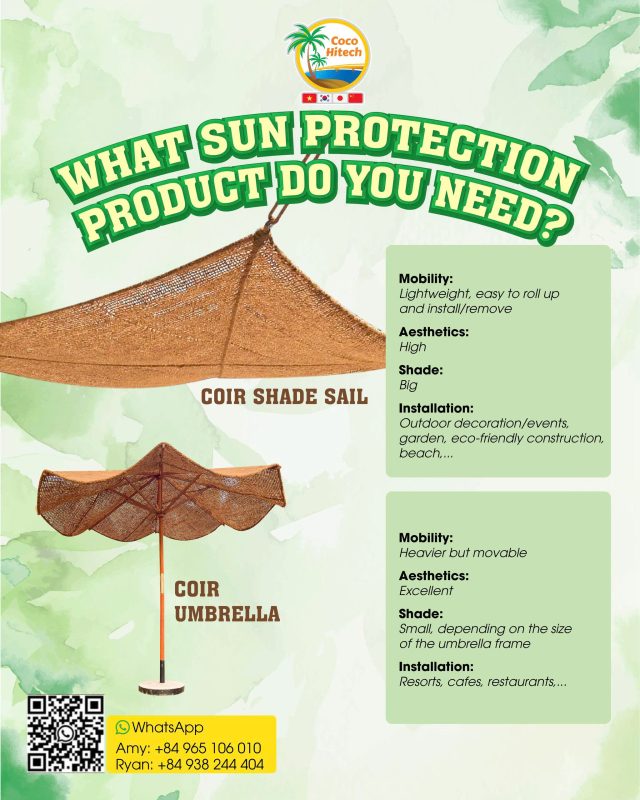 Coco Hitech

WHAT SUN PROTECTION PRODUCT DO YOU NEED?

COIR SHADE SAIL

Mobility:
Lightweight, easy to roll up and install/remove

Aesthetics:
High

Shade:
Big

Installation:
Outdoor decoration/events, garden, eco-friendly construction, beach,...

COIR UMBRELLA

Mobility:
Heavier but movable

Aesthetics:
Excellent

Shade:
Small, depending on the size of the umbrella frame

Installation:
Resorts, cafes, restaurants,...

WhatsApp
Amy: +84 965 106 010
Ryan: +84 938 244 404